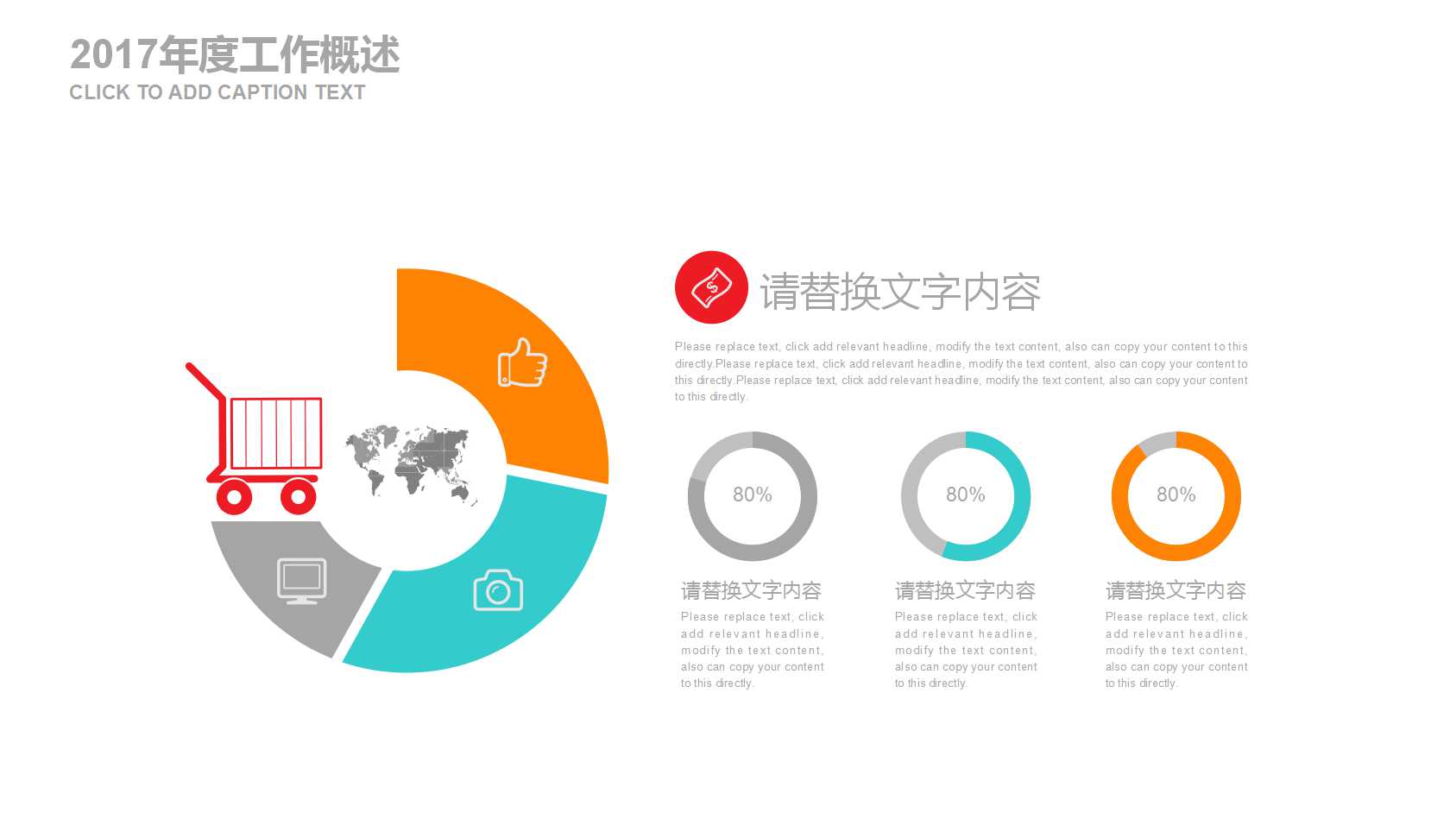 2017年度工作概述
CLICK TO ADD CAPTION TEXT

请替换文字内容

Please replace text, click add relevant headline, modify the text content, also can copy your content to this directly.Please replace text, click add relevant headline, modify the text content, also can copy your content to this directly.Please replace text, click add relevant headline, modify the text content, also can copy your content to this directly.

80%

请替换文字内容

Please replace text, click add relevant headline, modify the text content, also can copy your content to this directly.

80%

请替换文字内容

Please replace text, click add relevant headline, modify the text content, also can copy your content to this directly.

80%

请替换文字内容

Please replace text, click add relevant headline, modify the text content, also can copy your content to this directly.